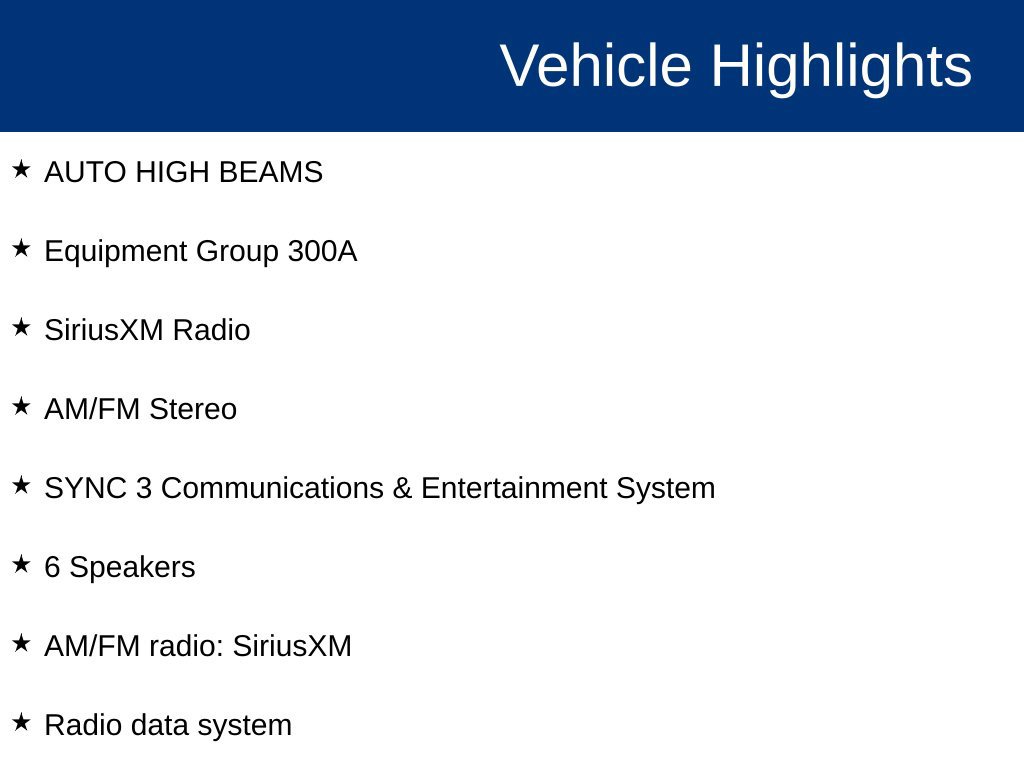 Vehicle Highlights

★ AUTO HIGH BEAMS

★ Equipment Group 300A

★ SiriusXM Radio

★ AM/FM Stereo

★ SYNC 3 Communications & Entertainment System

★ 6 Speakers

★ AM/FM radio: SiriusXM

★ Radio data system